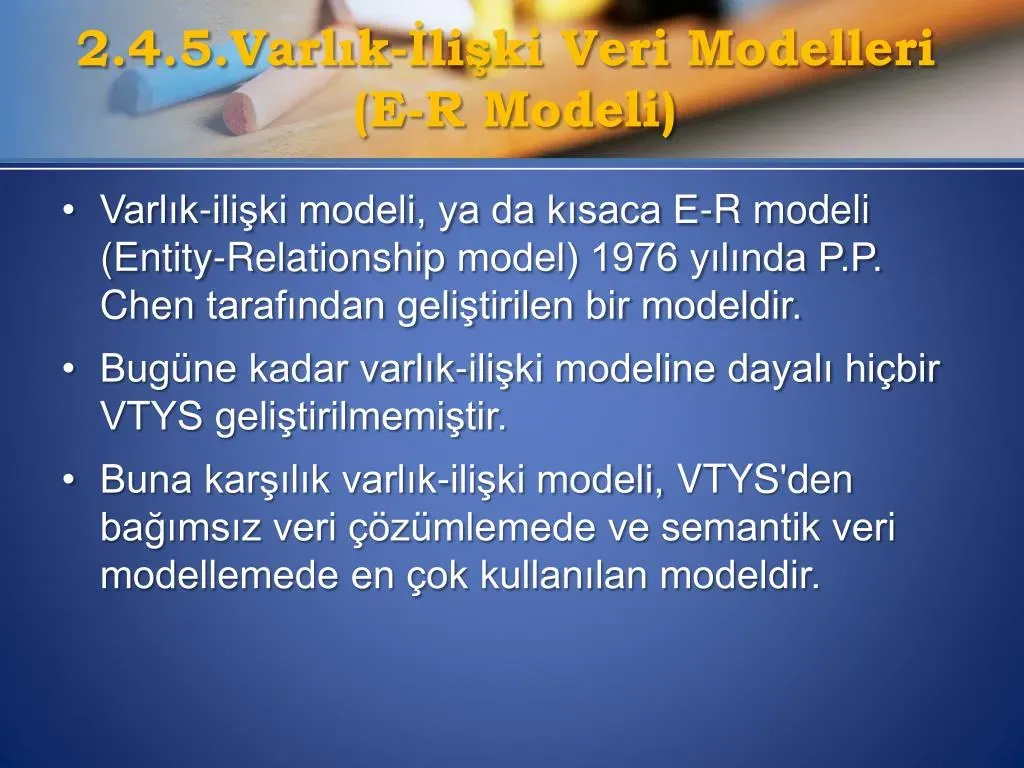 2.4.5.Varlık-İlişki Veri Modelleri (E-R Modeli)

• Varlık-ilişki modeli, ya da kısaca E-R modeli (Entity-Relationship model) 1976 yılında P.P. Chen tarafından geliştirilen bir modeldir.

• Bugüne kadar varlık-ilişki modeline dayalı hiçbir VTYS geliştirilmemiştir.

• Buna karşılık varlık-ilişki modeli, VTYS'den bağımsız veri çözümlemede ve semantik veri modellemede en çok kullanılan modeldir.